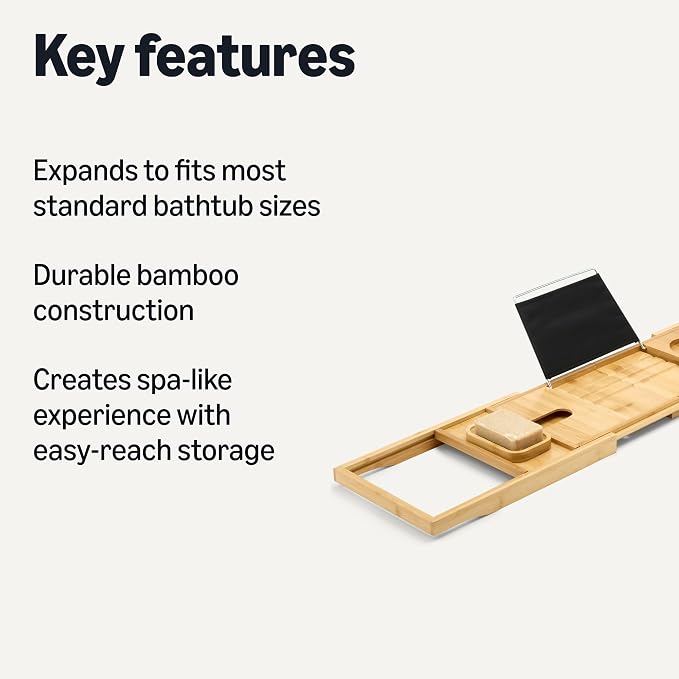 Key features

Expands to fits most standard bathtub sizes

Durable bamboo construction

Creates spa-like experience with easy-reach storage